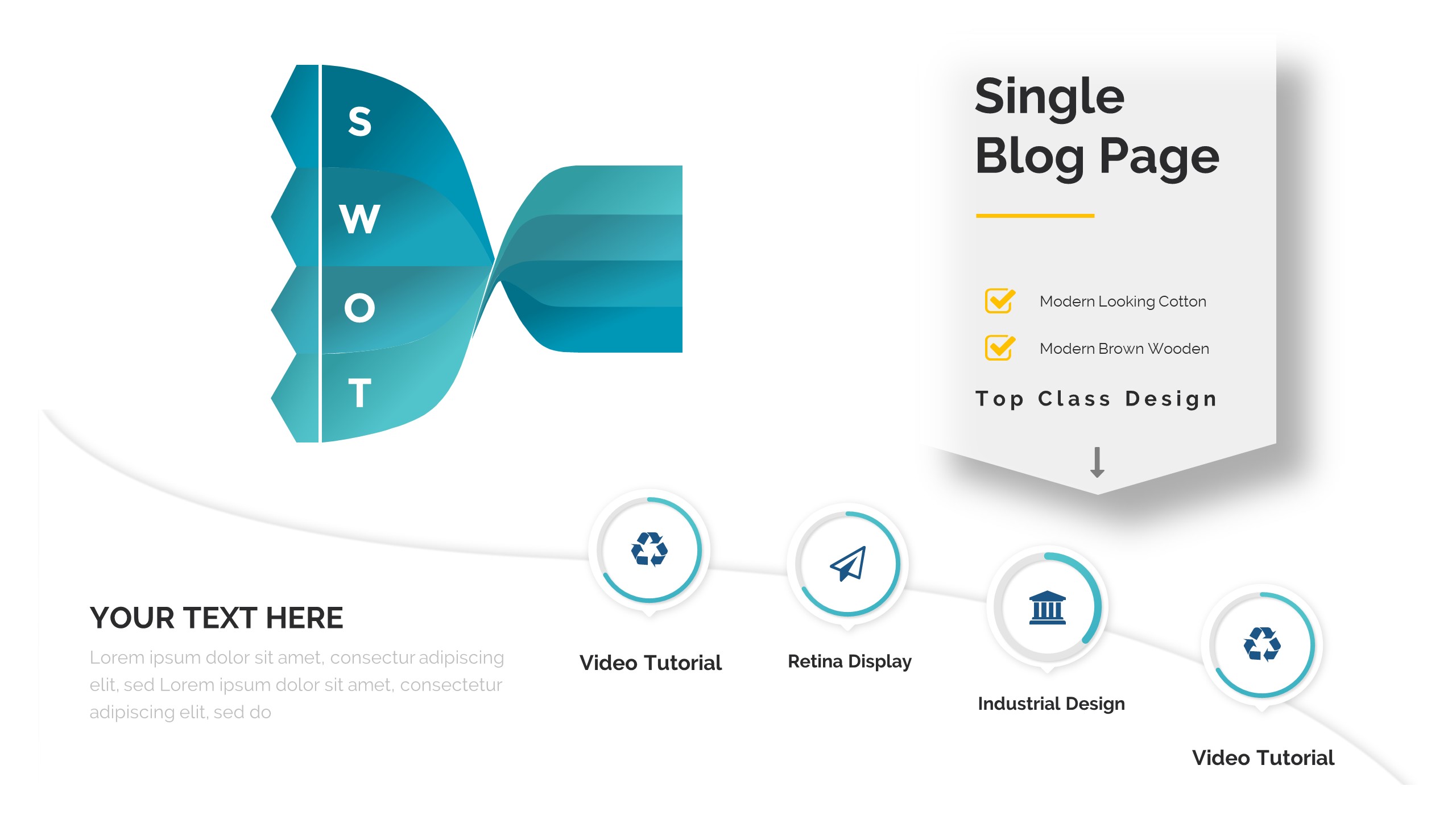 S
W
O
T

Single Blog Page

Modern Looking Cotton

Modern Brown Wooden

Top Class Design

YOUR TEXT HERE

Lorem ipsum dolor sit amet, consectur adipiscing elit, sed Lorem ipsum dolor sit amet, consectetur adipiscing elit, sed do

Video Tutorial

Retina Display

Industrial Design

Video Tutorial